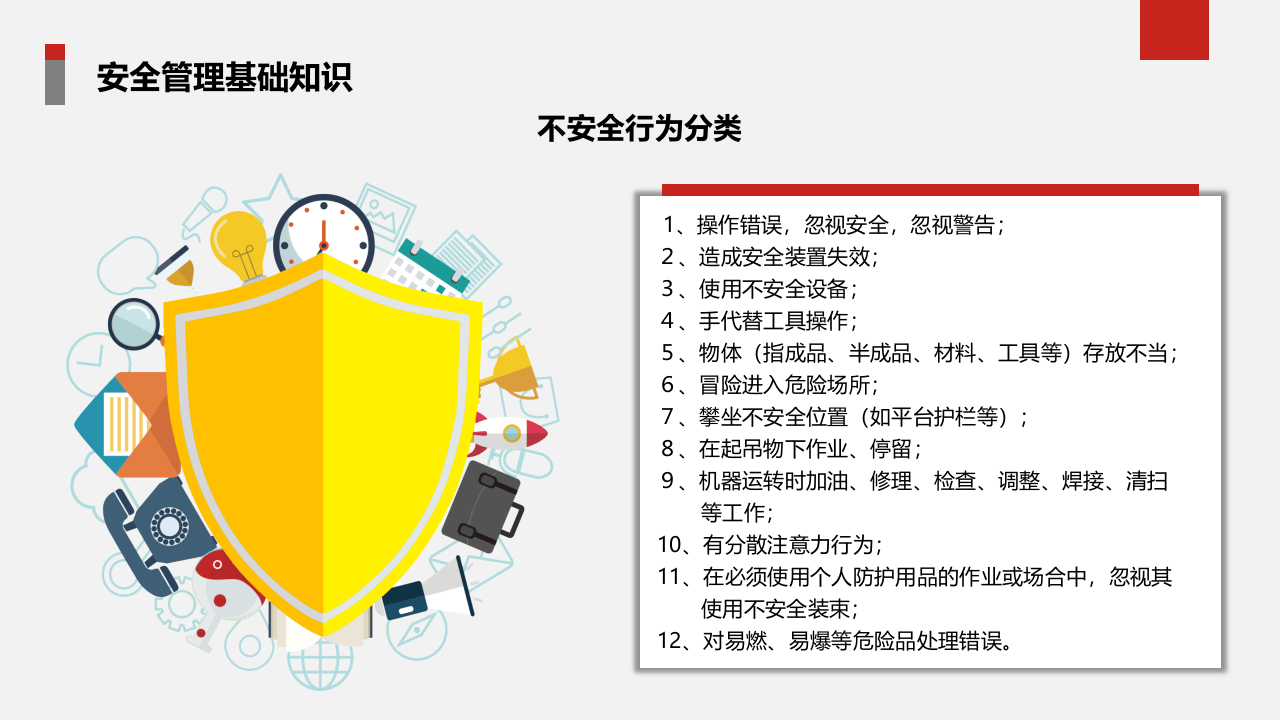 安全管理基础知识

不安全行为分类

1、操作错误，忽视安全，忽视警告；
2、造成安全装置失效；
3、使用不安全设备；
4、手代替工具操作；
5、物体（指成品、半成品、材料、工具等）存放不当；
6、冒险进入危险场所；
7、攀坐不安全位置（如平台护栏等）；
8、在起吊物下作业、停留；
9、机器运转时加油、修理、检查、调整、焊接、清扫等工作；
10、有分散注意力行为；
11、在必须使用个人防护用品的作业或场合中，忽视其使用不安全装束；
12、对易燃、易爆等危险品处理错误。